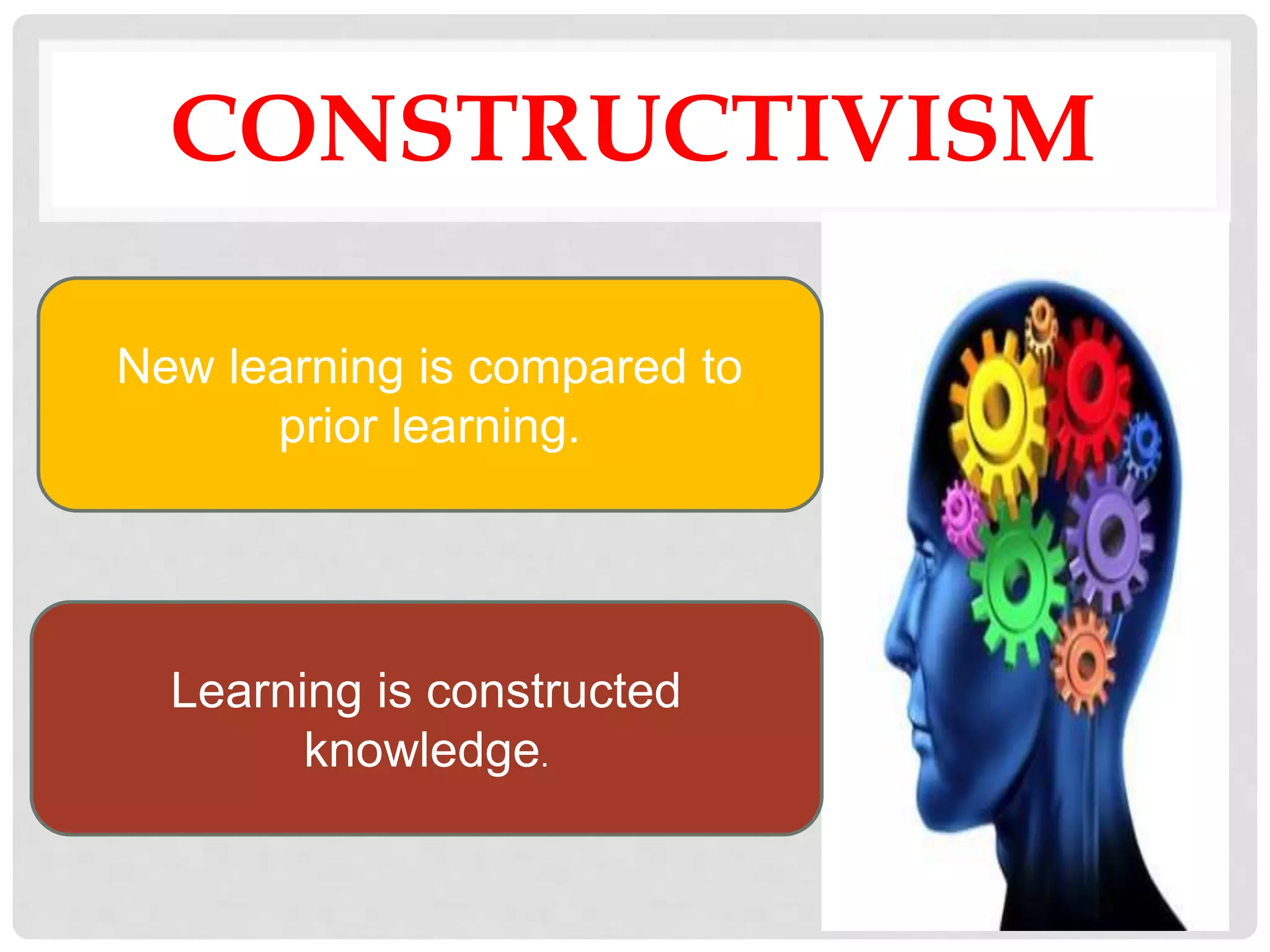 CONSTRUCTIVISM

New learning is compared to prior learning.

Learning is constructed knowledge.